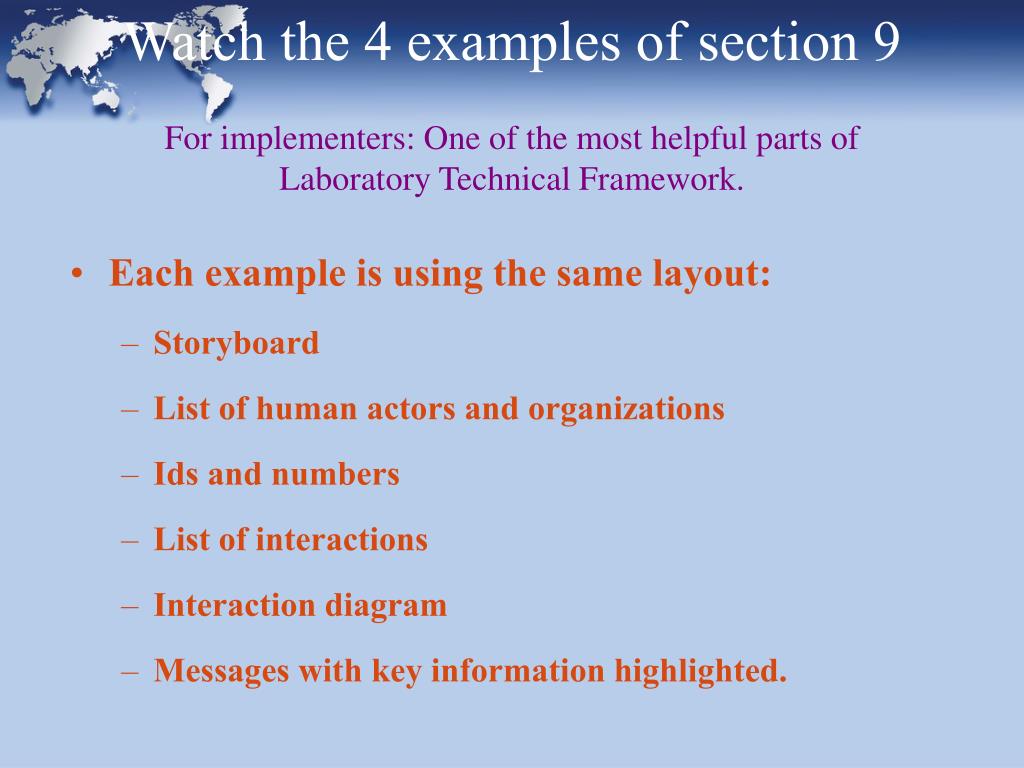 Watch the 4 examples of section 9

For implementers: One of the most helpful parts of Laboratory Technical Framework.

• Each example is using the same layout:
– Storyboard
– List of human actors and organizations
– Ids and numbers
– List of interactions
– Interaction diagram
– Messages with key information highlighted.